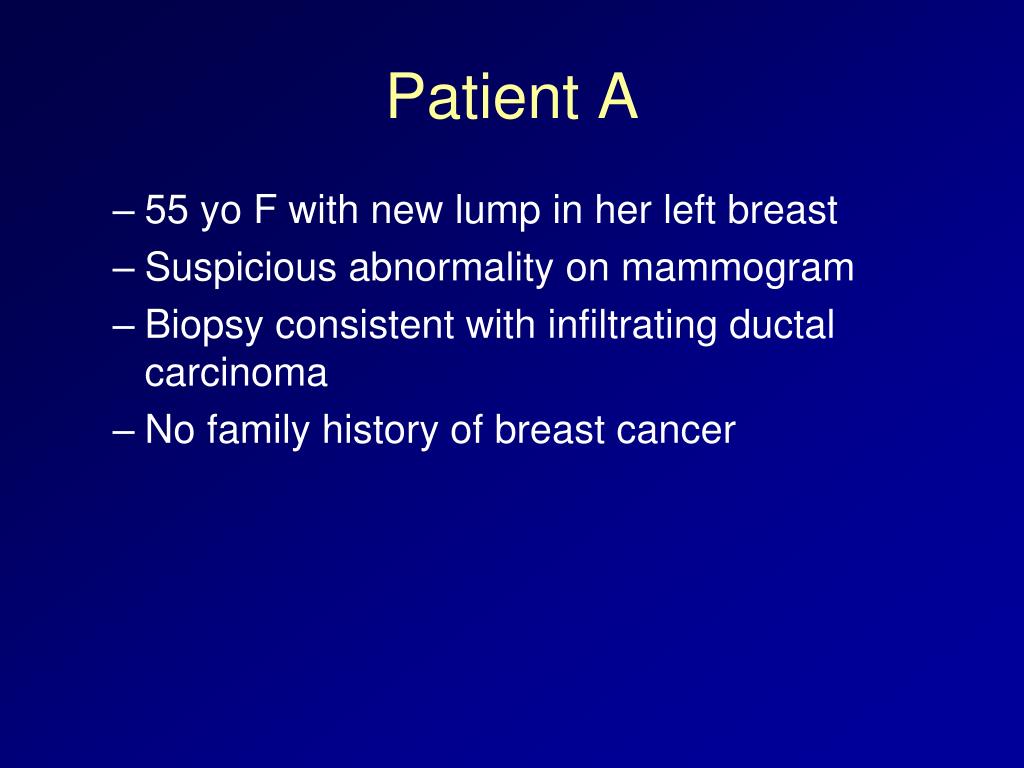 Patient A

– 55 yo F with new lump in her left breast
– Suspicious abnormality on mammogram
– Biopsy consistent with infiltrating ductal carcinoma
– No family history of breast cancer